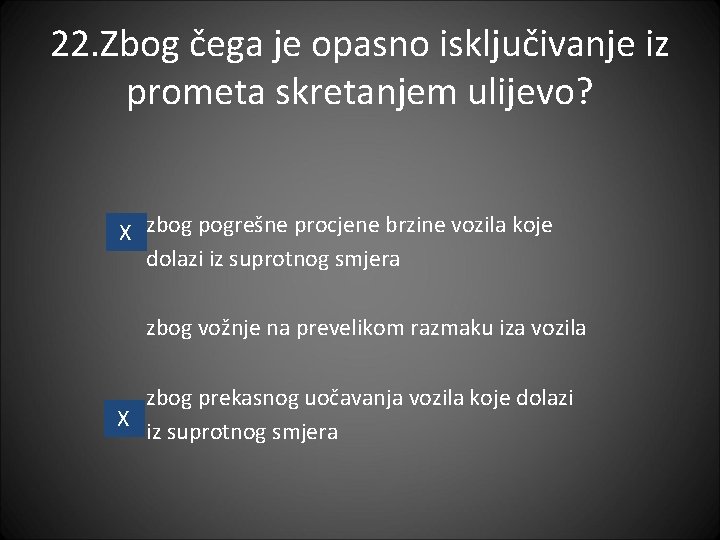 22.Zbog čega je opasno isključivanje iz prometa skretanjem ulijevo?

X zbog pogrešne procjene brzine vozila koje dolazi iz suprotnog smjera

zbog vožnje na prevelikom razmaku iza vozila

X zbog prekasnog uočavanja vozila koje dolazi iz suprotnog smjera